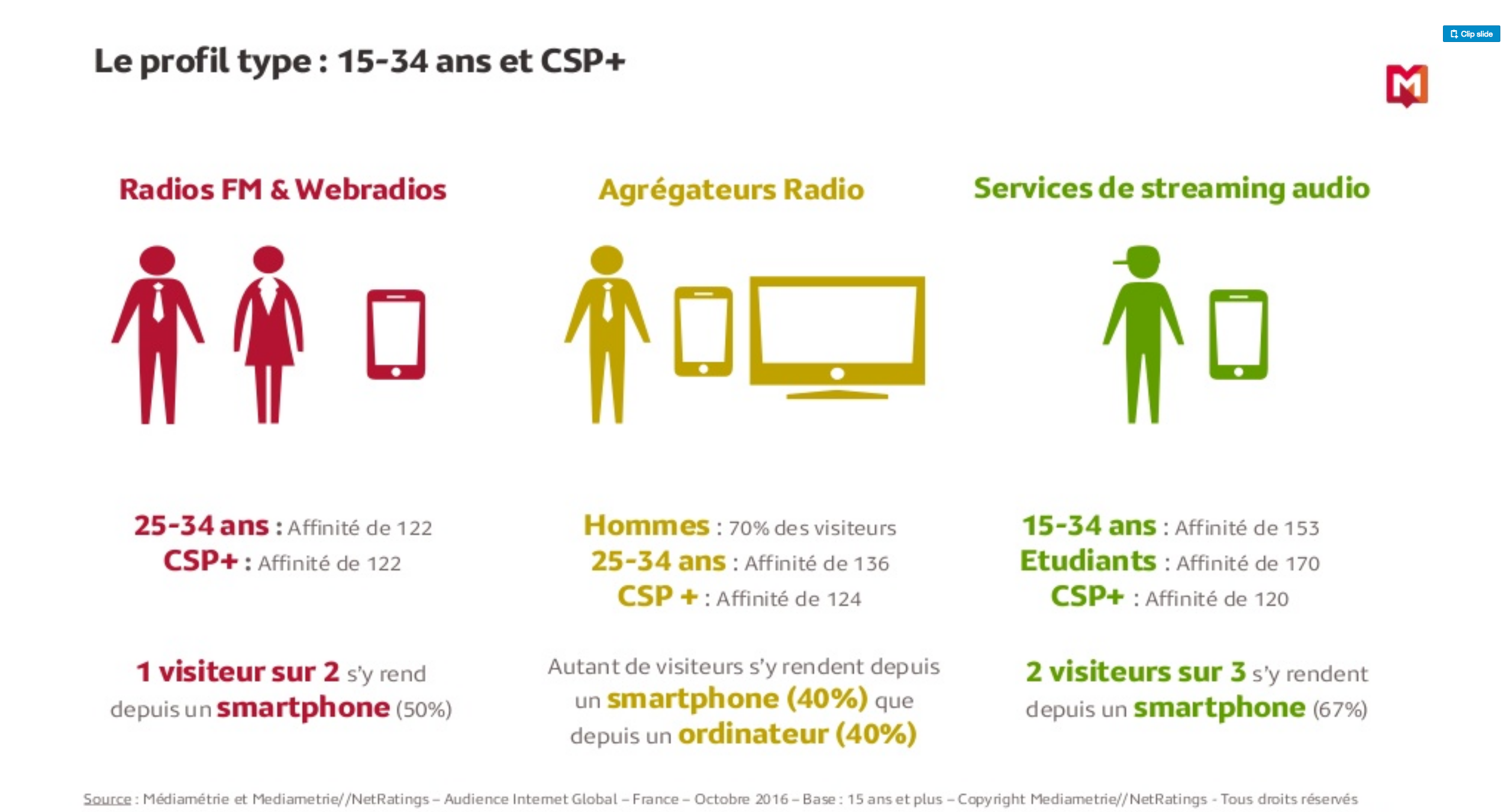 Clip slide

Le profil type : 15-34 ans et CSP+

M

Radios FM & Webradios

25-34 ans : Affinité de 122
CSP+ : Affinité de 122

1 visiteur sur 2 s'y rend depuis un smartphone (50%)

Agrégateurs Radio

Hommes : 70% des visiteurs
25-34 ans : Affinité de 136
CSP + : Affinité de 124

Autant de visiteurs s'y rendent depuis un smartphone (40%) que depuis un ordinateur (40%)

Services de streaming audio

15-34 ans : Affinité de 153
Etudiants : Affinité de 170
CSP+ : Affinité de 120

2 visiteurs sur 3 s'y rendent depuis un smartphone (67%)

Source : Médiamétrie et Mediametrie//NetRatings – Audience Internet Global – France – Octobre 2016 – Base : 15 ans et plus – Copyright Mediametrie//NetRatings - Tous droits réservés